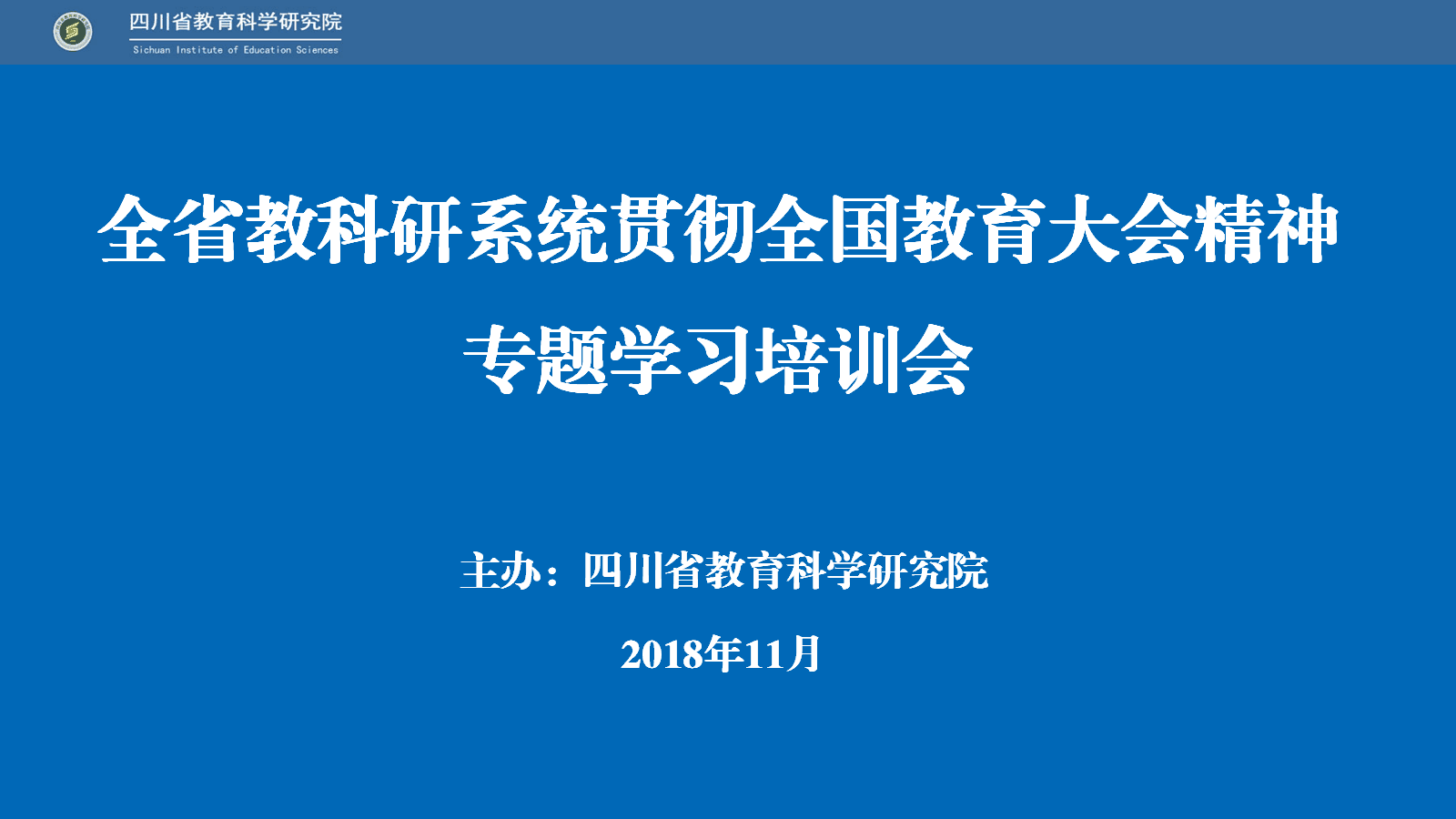 四川省教育科学研究院
Sichuan Institute of Education Sciences

全省教科研系统贯彻全国教育大会精神
专题学习培训会

主办：四川省教育科学研究院

2018年11月